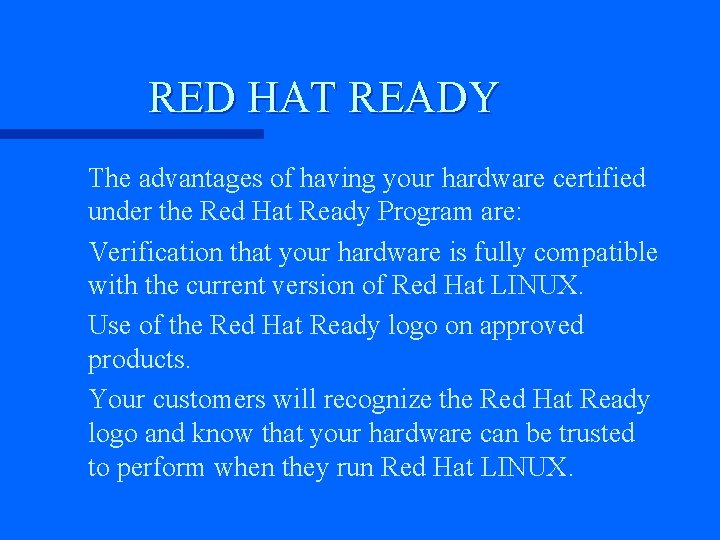 RED HAT READY

The advantages of having your hardware certified under the Red Hat Ready Program are:

Verification that your hardware is fully compatible with the current version of Red Hat LINUX.

Use of the Red Hat Ready logo on approved products.

Your customers will recognize the Red Hat Ready logo and know that your hardware can be trusted to perform when they run Red Hat LINUX.